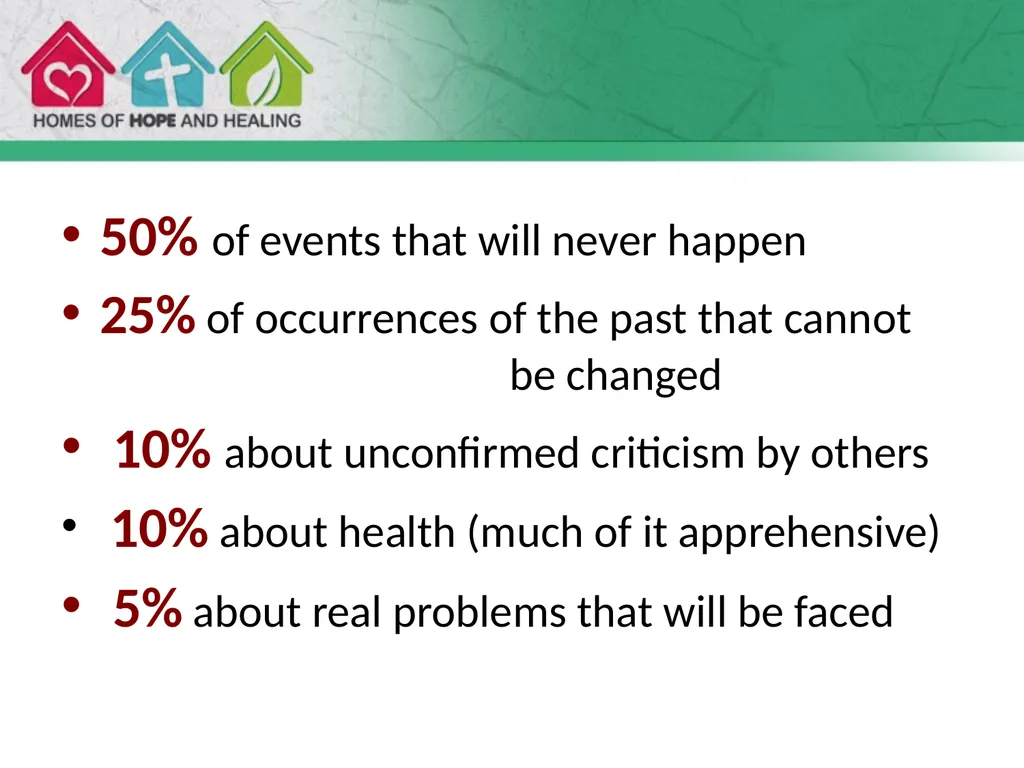 HOMES OF HOPE AND HEALING

• 50% of events that will never happen
• 25% of occurrences of the past that cannot be changed
• 10% about unconfirmed criticism by others
• 10% about health (much of it apprehensive)
• 5% about real problems that will be faced